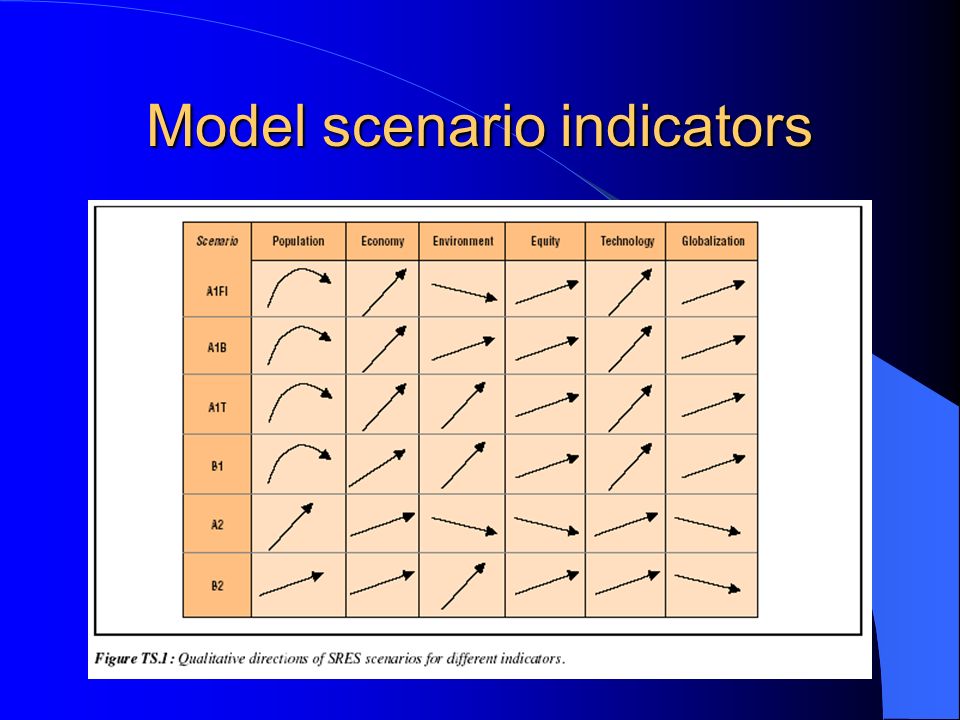 Model scenario indicators

| Scenario | Population | Economy | Environment | Equity | Technology | Globalization |
|---|---|---|---|---|---|---|
| A1FI | | | | | | |
| A1B | | | | | | |
| A1T | | | | | | |
| B1 | | | | | | |
| A2 | | | | | | |
| B2 | | | | | | |

Figure TS.1 : Qualitative directions of SRES scenarios for different indicators.